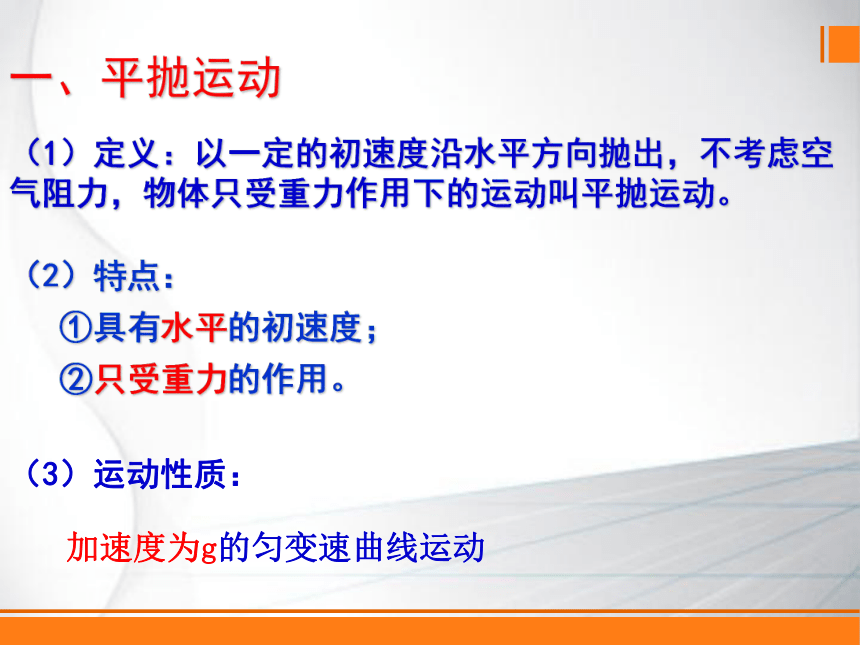 一、平抛运动

（1）定义：以一定的初速度沿水平方向抛出，不考虑空气阻力，物体只受重力作用下的运动叫平抛运动。

（2）特点：

①具有水平的初速度；

②只受重力的作用。

（3）运动性质：

加速度为g的匀变速曲线运动